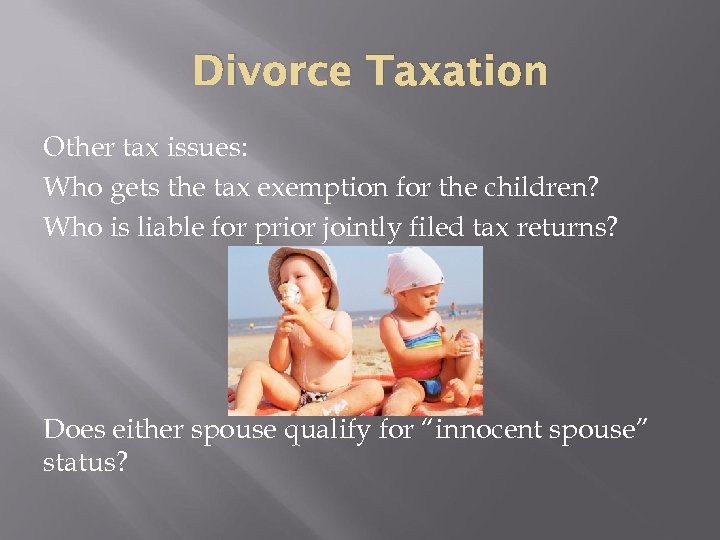 Divorce Taxation

Other tax issues:
Who gets the tax exemption for the children?
Who is liable for prior jointly filed tax returns?

Does either spouse qualify for "innocent spouse" status?